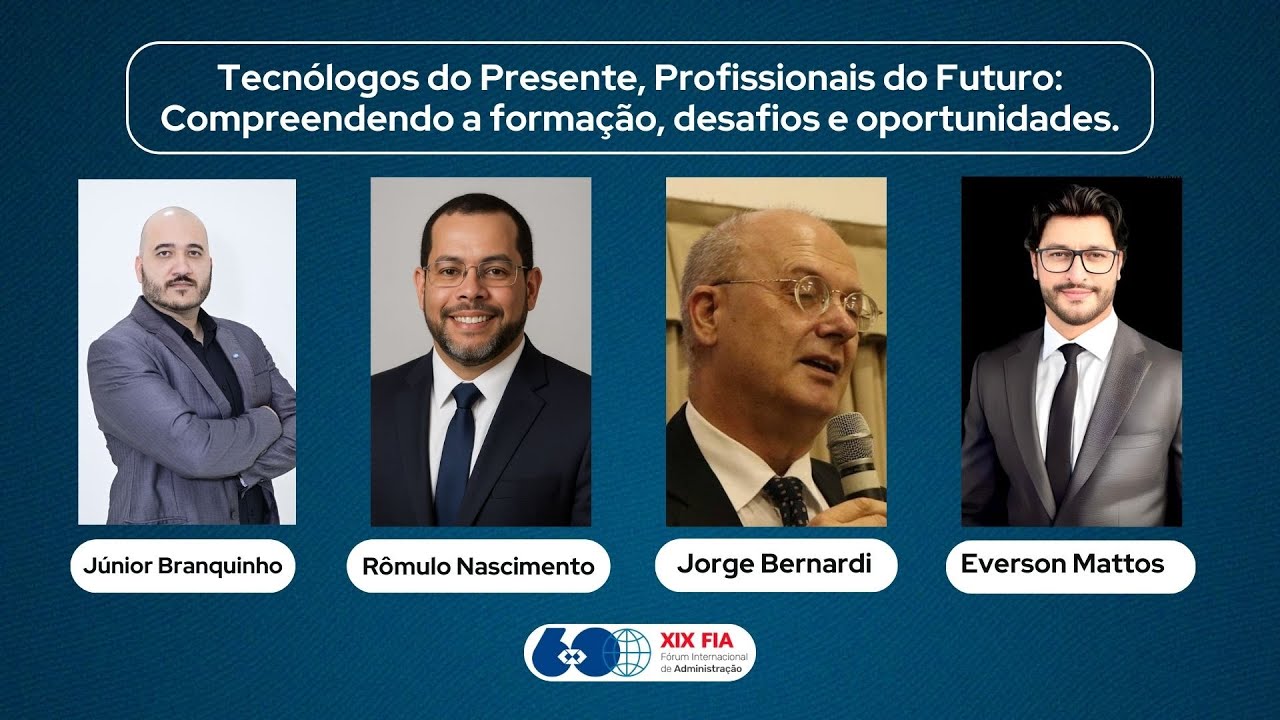 Tecnólogos do Presente, Profissionais do Futuro: Compreendendo a formação, desafios e oportunidades.

Júnior Branquinho

Rômulo Nascimento

Jorge Bernardi

Everson Mattos

60

XIX FIA
Fórum Internacional de Administração